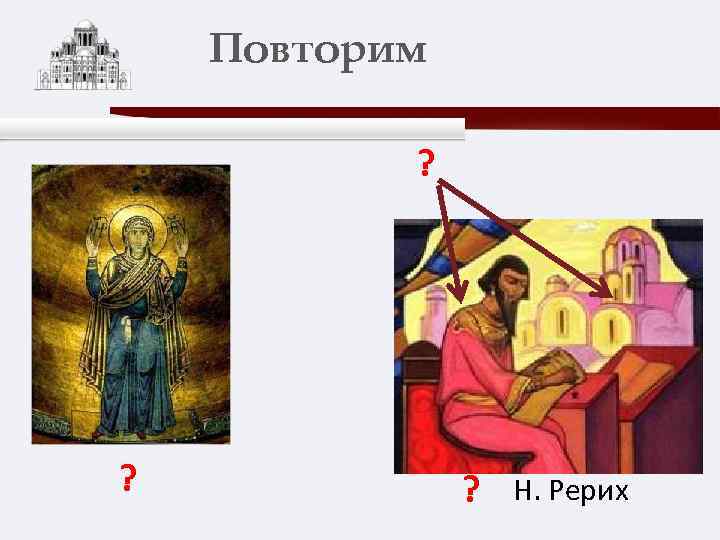 Повторим

?

?

? Н. Рерих